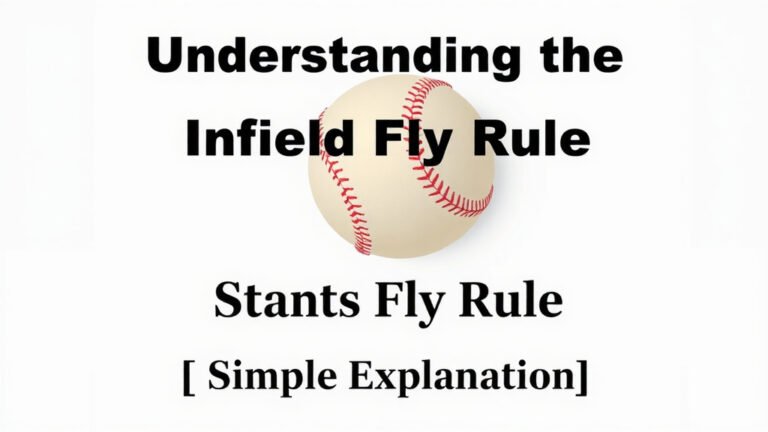 Understanding the Infield Fly Rule

Stants Fly Rule

[ Simple Explanation]